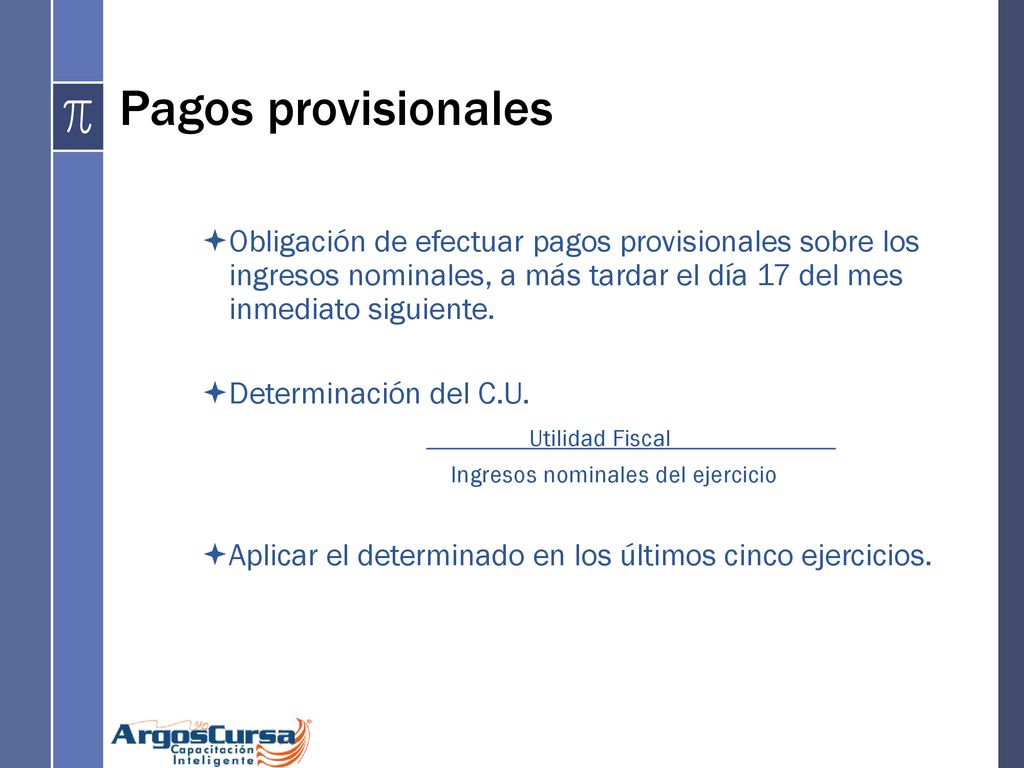 $\pi$ Pagos provisionales

Obligación de efectuar pagos provisionales sobre los ingresos nominales, a más tardar el día 17 del mes inmediato siguiente.

Determinación del C.U.

$\frac{\text{Utilidad Fiscal}}{\text{Ingresos nominales del ejercicio}}$

Aplicar el determinado en los últimos cinco ejercicios.

ArgosCursa Capacitación Inteligente